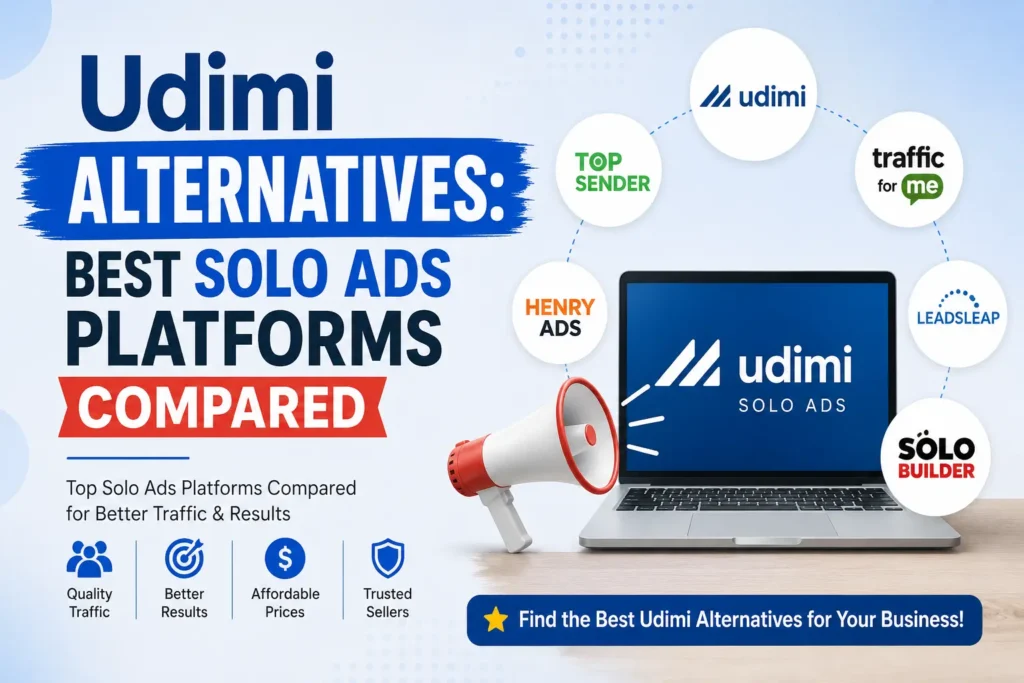 Udimi
ALTERNATIVES:
BEST SOLO ADS PLATFORMS
COMPARED

Top Solo Ads Platforms Compared for Better Traffic & Results

Quality Traffic

Better Results

Affordable Prices

Trusted Sellers

udimi

TOP SENDER

traffic for me

HENRY ADS

LEADSLEAP

SOLO BUILDER

udimi
SOLO ADS

Find the Best Udimi Alternatives for Your Business!